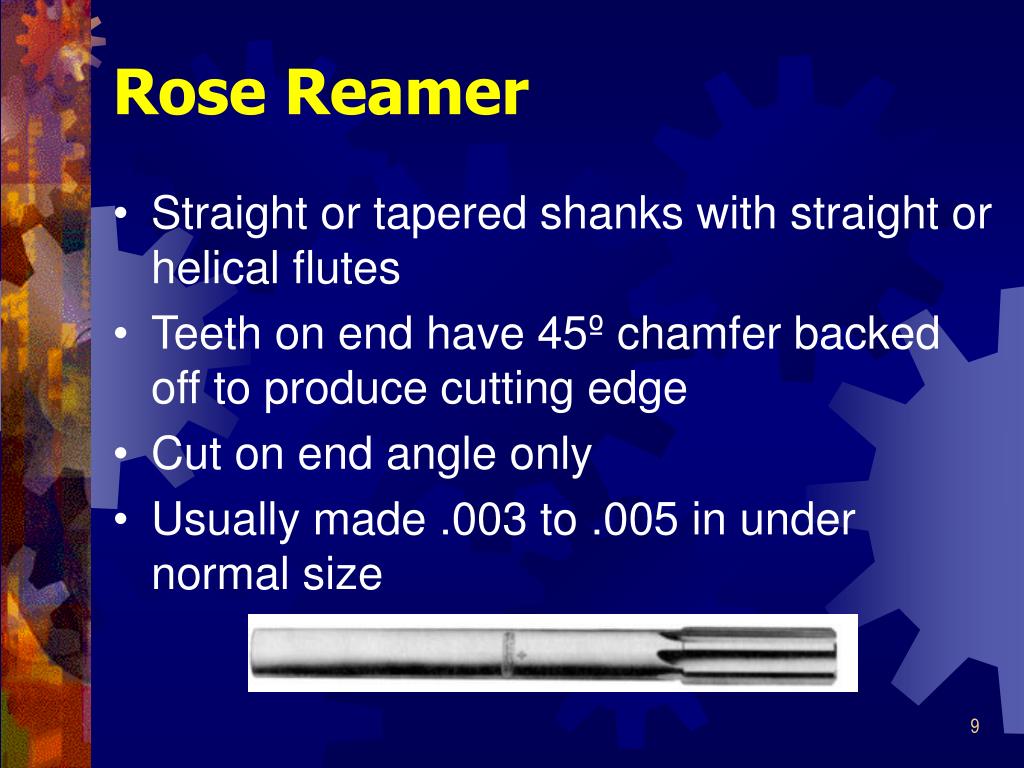 Rose Reamer

• Straight or tapered shanks with straight or helical flutes
• Teeth on end have 45º chamfer backed off to produce cutting edge
• Cut on end angle only
• Usually made .003 to .005 in under normal size

9